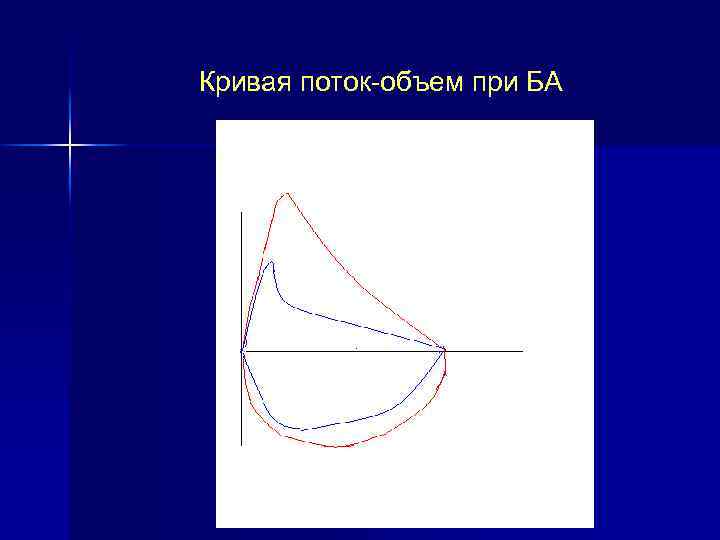 Кривая поток-объем при БА